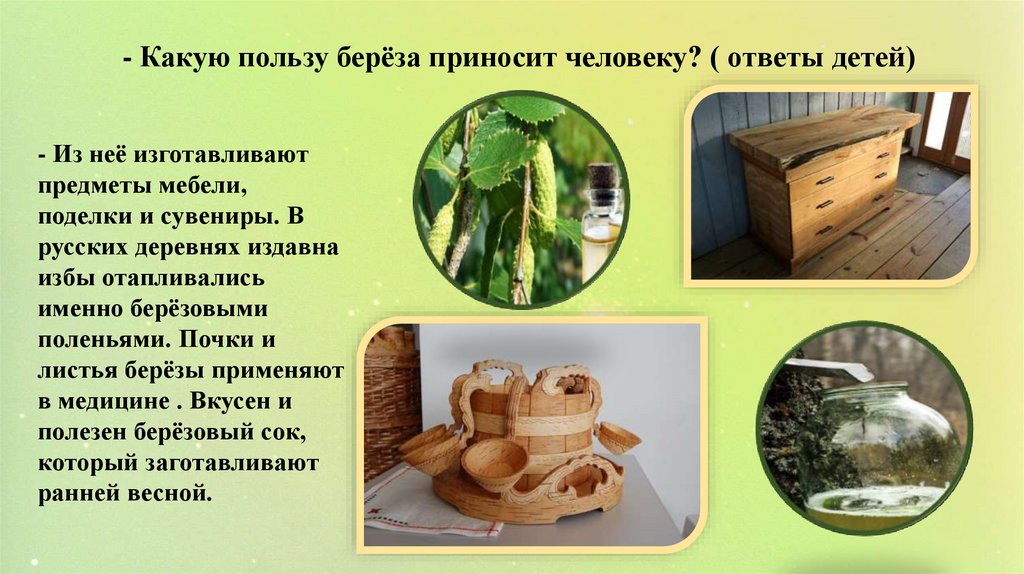 - Какую пользу берёза приносит человеку? ( ответы детей)

- Из неё изготавливают предметы мебели, поделки и сувениры. В русских деревнях издавна избы отапливались именно берёзовыми поленьями. Почки и листья берёзы применяют в медицине . Вкусен и полезен берёзовый сок, который заготавливают ранней весной.